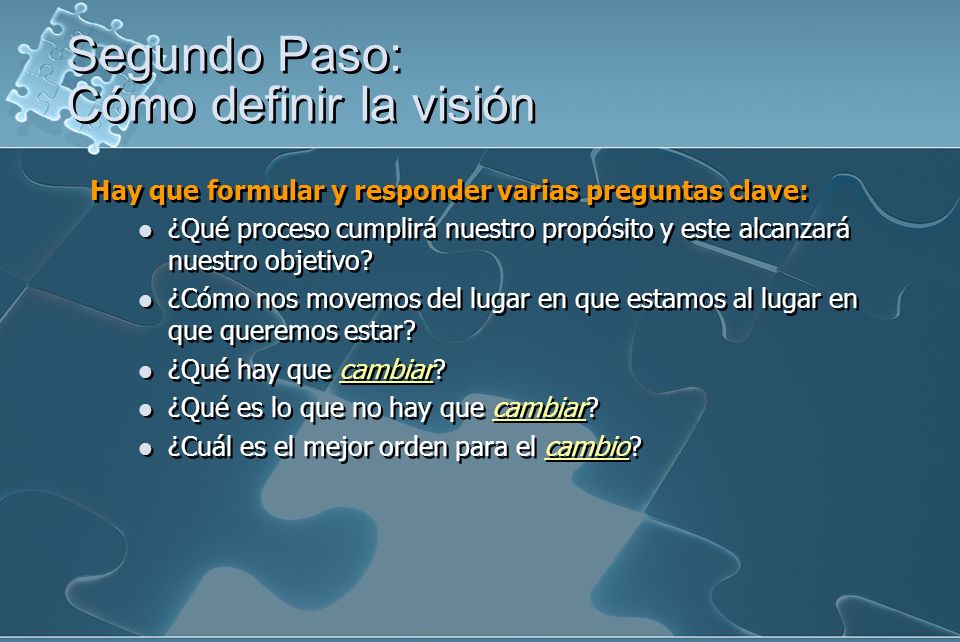 Segundo Paso:
Cómo definir la visión

Hay que formular y responder varias preguntas clave:

- ¿Qué proceso cumplirá nuestro propósito y este alcanzará nuestro objetivo?
- ¿Cómo nos movemos del lugar en que estamos al lugar en que queremos estar?
- ¿Qué hay que cambiar?
- ¿Qué es lo que no hay que cambiar?
- ¿Cuál es el mejor orden para el cambio?